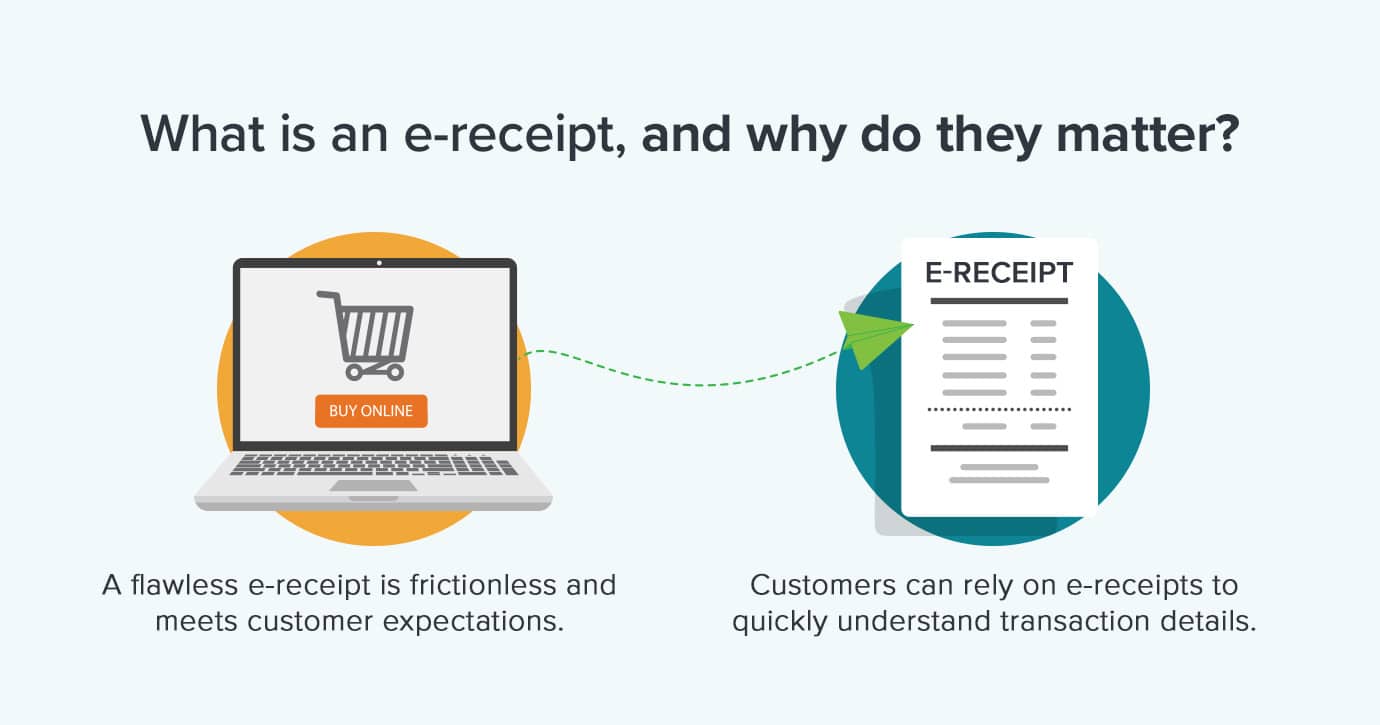 What is an e-receipt, and why do they matter?

BUY ONLINE

E-RECEIPT

A flawless e-receipt is frictionless and meets customer expectations.

Customers can rely on e-receipts to quickly understand transaction details.